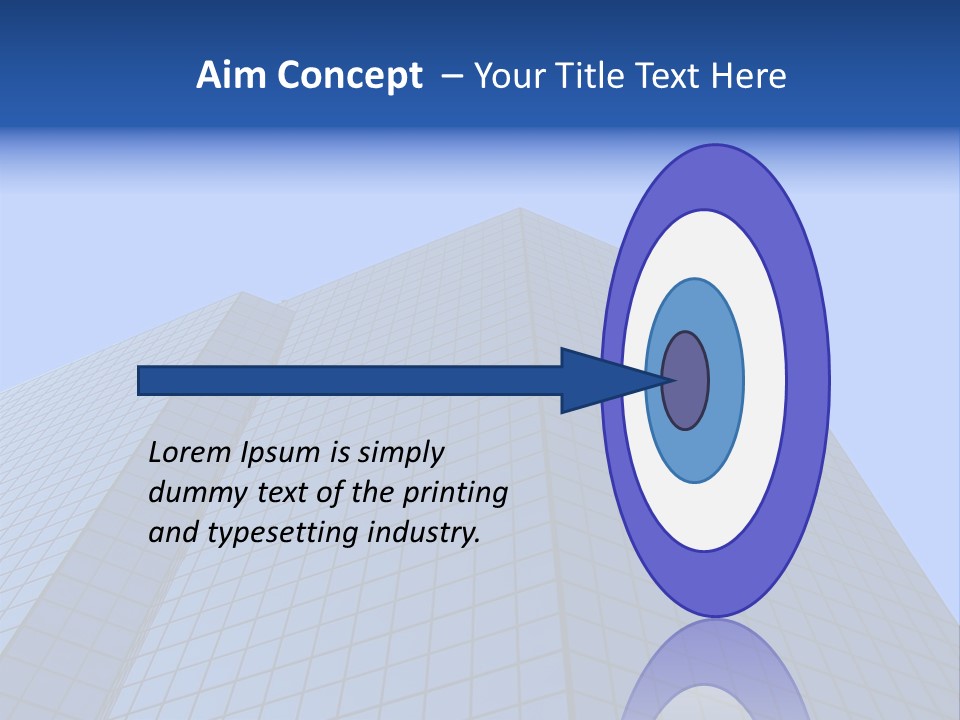 Aim Concept – Your Title Text Here

Lorem Ipsum is simply dummy text of the printing and typesetting industry.